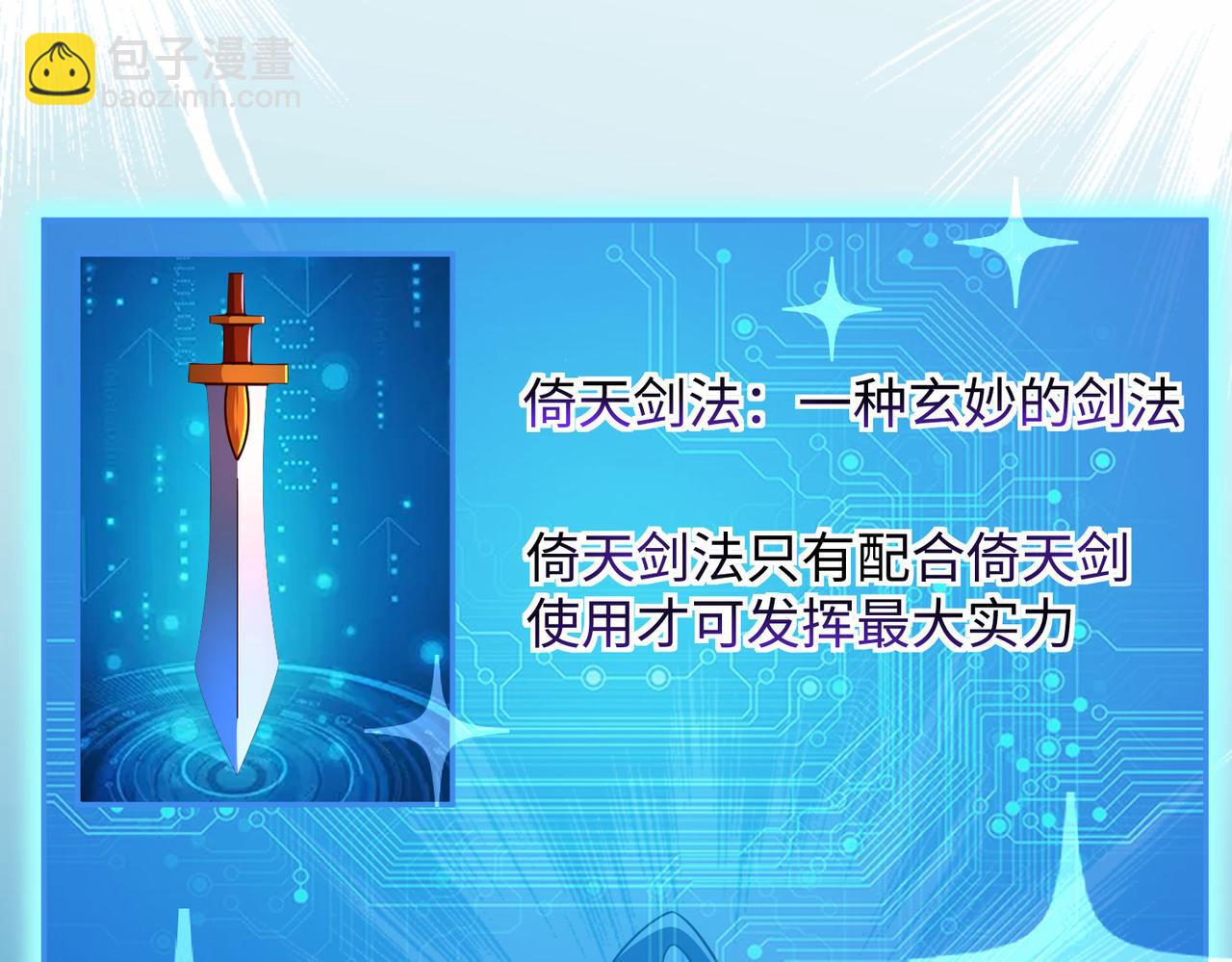 包子漫畫
baozimh.com

倚天剑法：一种玄妙的剑法

倚天剑法只有配合倚天剑使用才可发挥最大实力